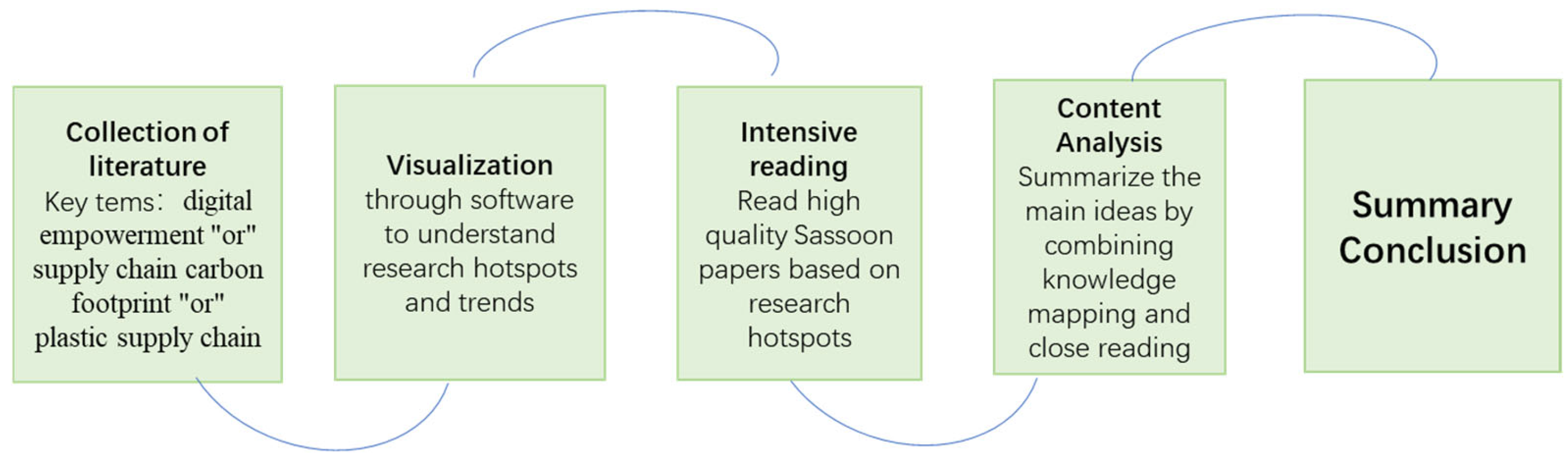 Collection of literature
Key tems： digital empowerment "or" supply chain carbon footprint "or" plastic supply chain

Visualization
through software to understand research hotspots and trends

Intensive reading
Read high quality Sassoon papers based on research hotspots

Content Analysis
Summarize the main ideas by combining knowledge mapping and close reading

Summary Conclusion